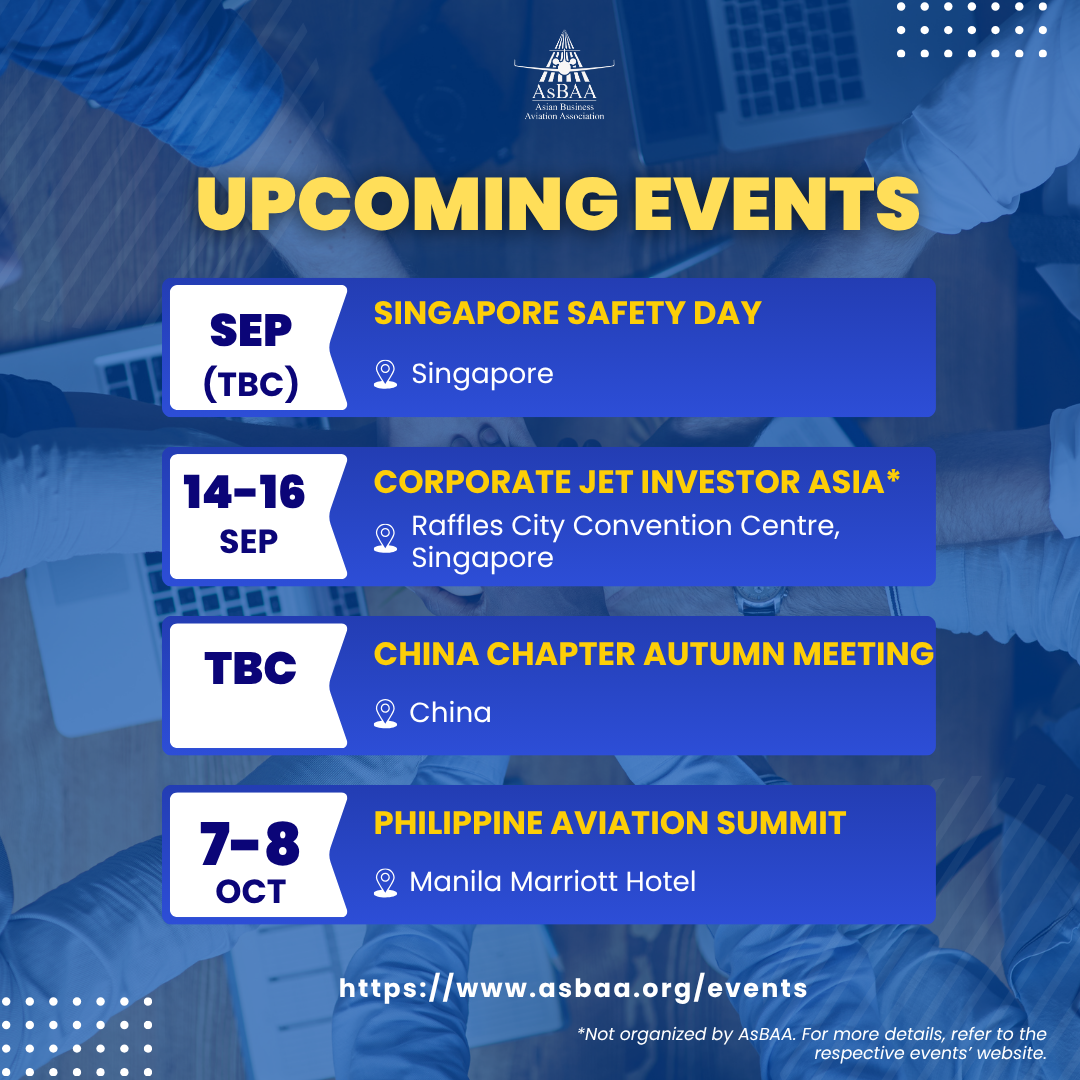 AsBAA
Asian Business Aviation Association

UPCOMING EVENTS

SEP (TBC)

SINGAPORE SAFETY DAY

Singapore

14-16 SEP

CORPORATE JET INVESTOR ASIA*

Raffles City Convention Centre, Singapore

TBC

CHINA CHAPTER AUTUMN MEETING

China

7-8 OCT

PHILIPPINE AVIATION SUMMIT

Manila Marriott Hotel

https://www.asbaa.org/events

*Not organized by AsBAA. For more details, refer to the respective events' website.